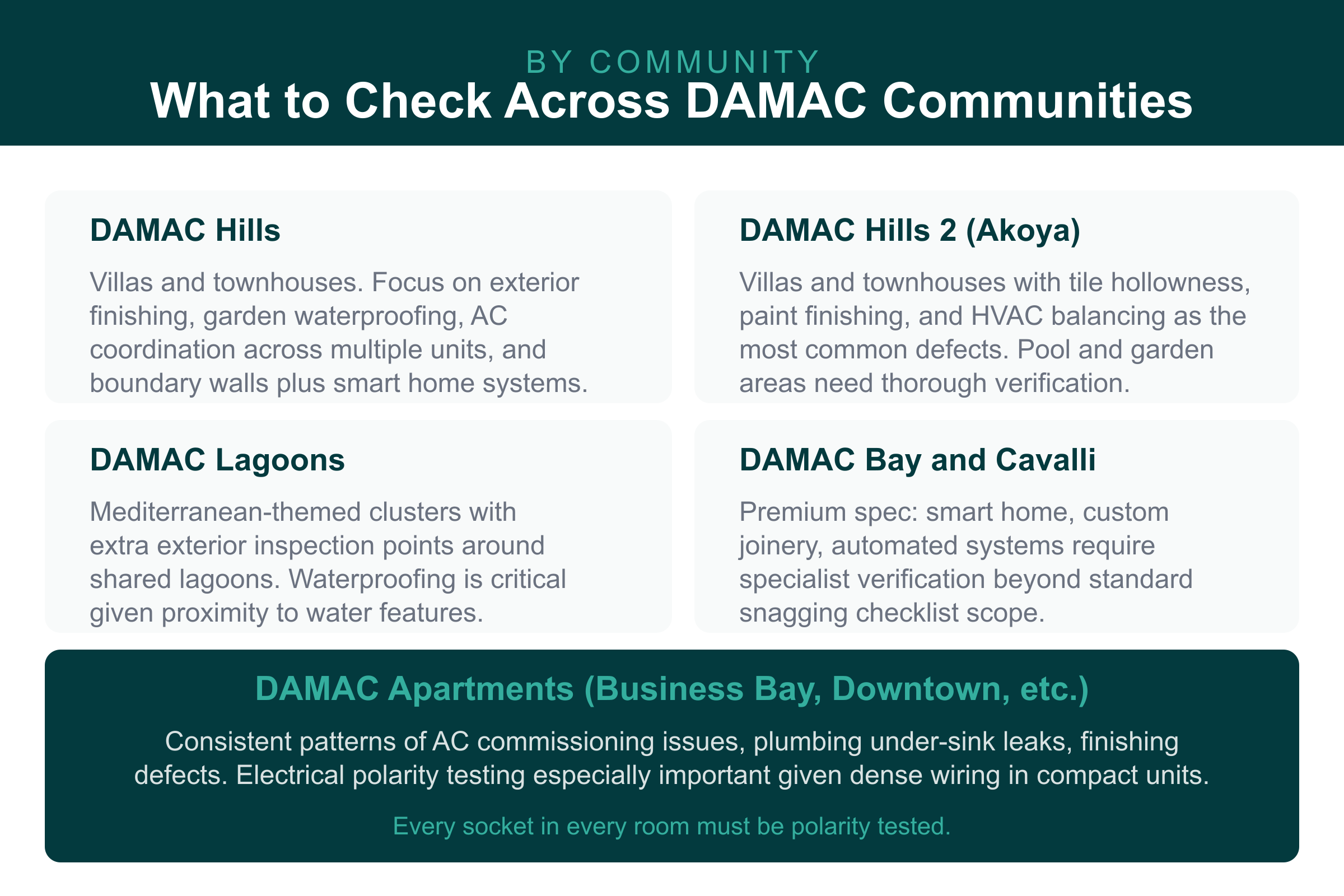 BY COMMUNITY

What to Check Across DAMAC Communities

DAMAC Hills

Villas and townhouses. Focus on exterior finishing, garden waterproofing, AC coordination across multiple units, and boundary walls plus smart home systems.

DAMAC Hills 2 (Akoya)

Villas and townhouses with tile hollowness, paint finishing, and HVAC balancing as the most common defects. Pool and garden areas need thorough verification.

DAMAC Lagoons

Mediterranean-themed clusters with extra exterior inspection points around shared lagoons. Waterproofing is critical given proximity to water features.

DAMAC Bay and Cavalli

Premium spec: smart home, custom joinery, automated systems require specialist verification beyond standard snagging checklist scope.

DAMAC Apartments (Business Bay, Downtown, etc.)

Consistent patterns of AC commissioning issues, plumbing under-sink leaks, finishing defects. Electrical polarity testing especially important given dense wiring in compact units.

Every socket in every room must be polarity tested.